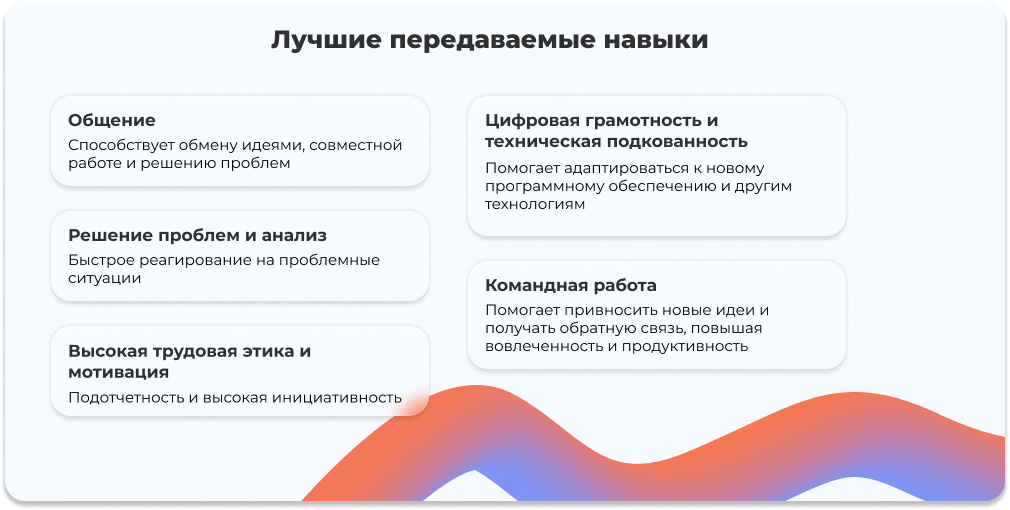 Лучшие передаваемые навыки

Общение
Способствует обмену идеями, совместной работе и решению проблем

Решение проблем и анализ
Быстрое реагирование на проблемные ситуации

Высокая трудовая этика и мотивация
Подотчетность и высокая инициативность

Цифровая грамотность и техническая подкованность
Помогает адаптироваться к новому программному обеспечению и другим технологиям

Командная работа
Помогает привносить новые идеи и получать обратную связь, повышая вовлеченность и продуктивность